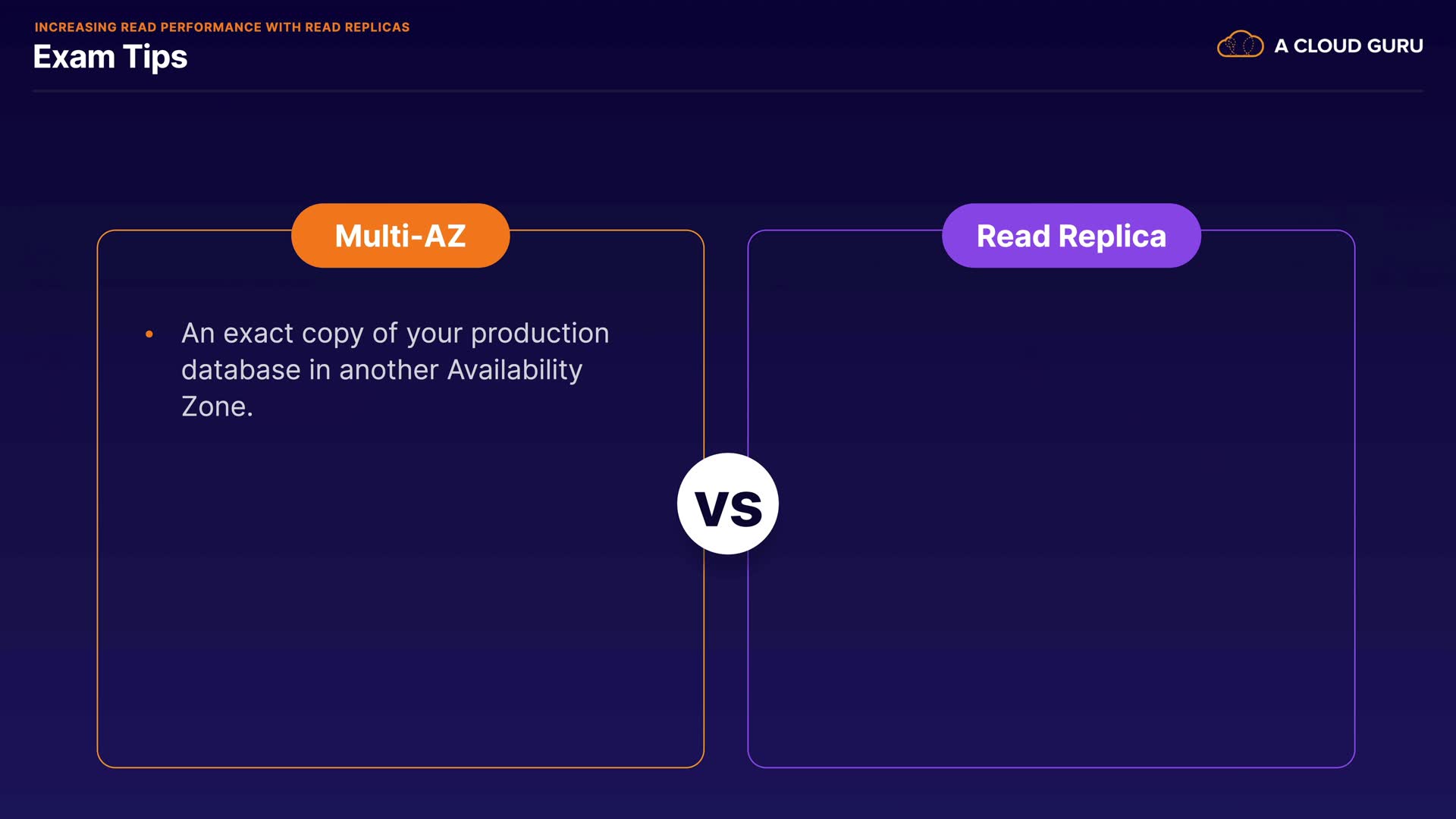 INCREASING READ PERFORMANCE WITH READ REPLICAS
Exam Tips

A CLOUD GURU

Multi-AZ

• An exact copy of your production database in another Availability Zone.

VS

Read Replica